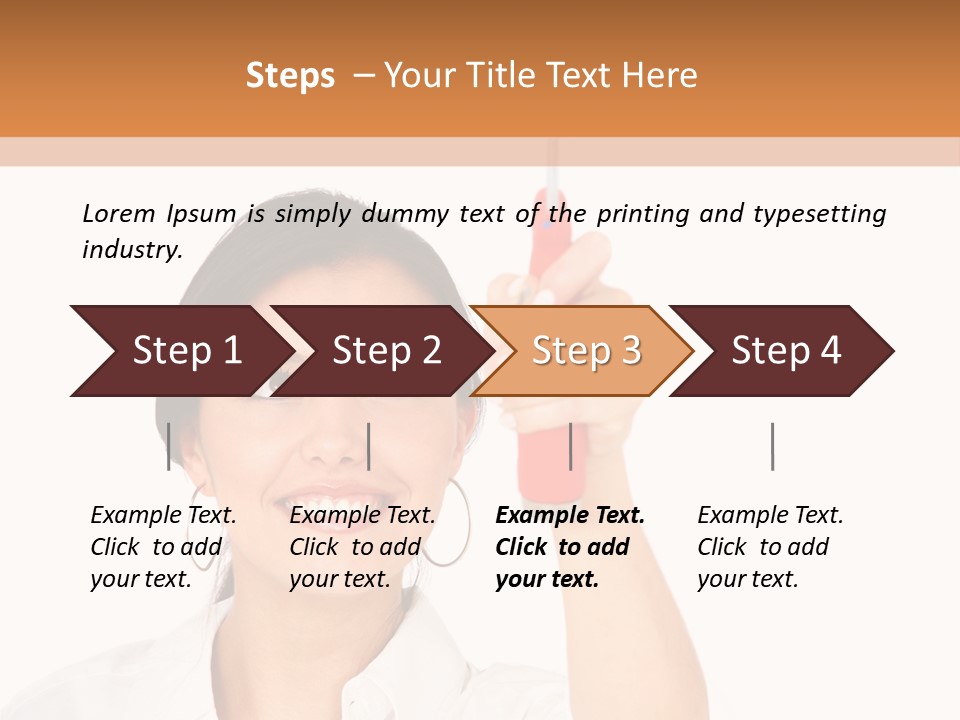 Steps – Your Title Text Here

Lorem Ipsum is simply dummy text of the printing and typesetting industry.

Step 1

Step 2

Step 3

Step 4

Example Text. Click to add your text.

Example Text. Click to add your text.

Example Text. Click to add your text.

Example Text. Click to add your text.